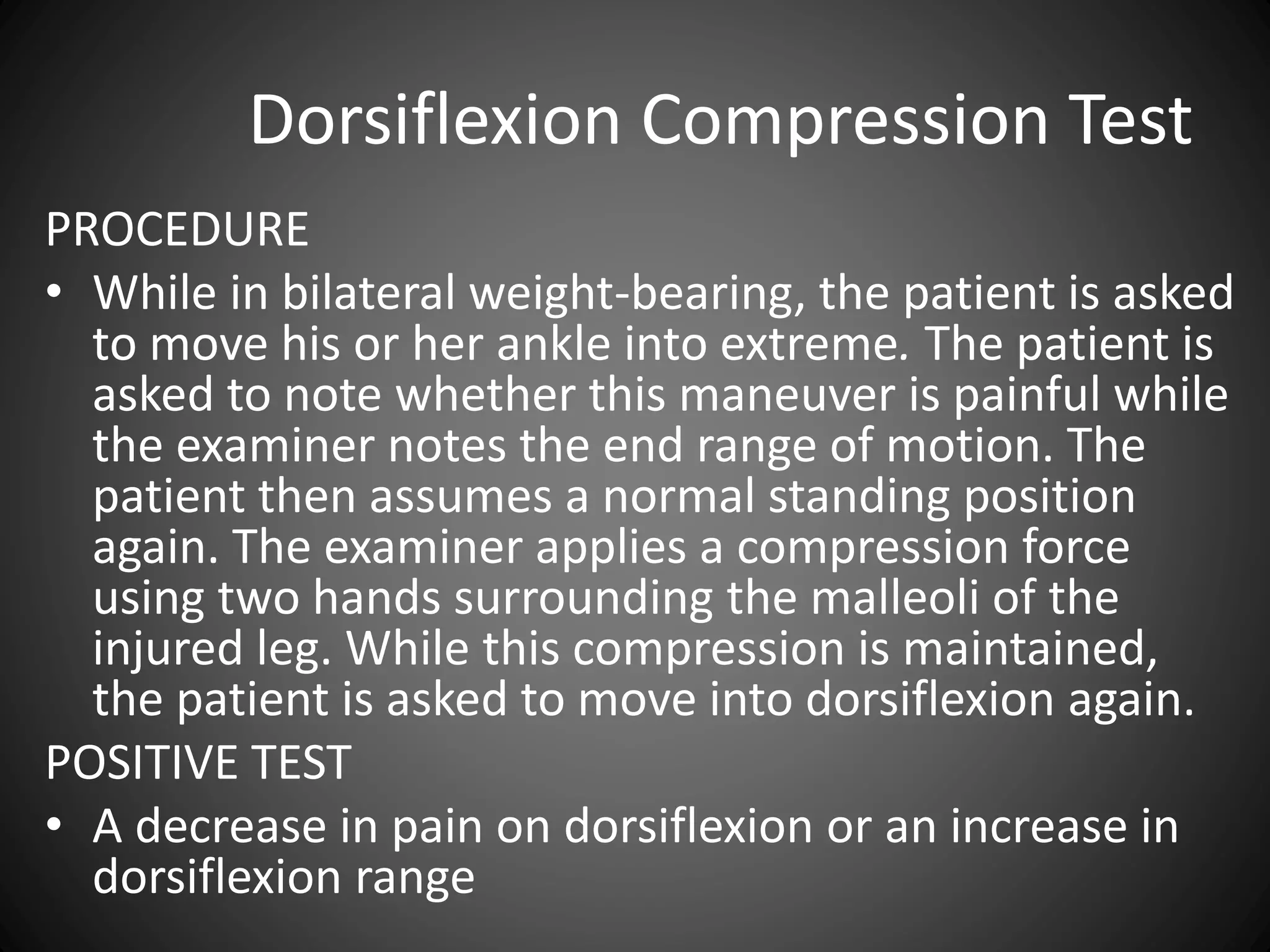 Dorsiflexion Compression Test

PROCEDURE

• While in bilateral weight-bearing, the patient is asked to move his or her ankle into extreme. The patient is asked to note whether this maneuver is painful while the examiner notes the end range of motion. The patient then assumes a normal standing position again. The examiner applies a compression force using two hands surrounding the malleoli of the injured leg. While this compression is maintained, the patient is asked to move into dorsiflexion again.

POSITIVE TEST

• A decrease in pain on dorsiflexion or an increase in dorsiflexion range